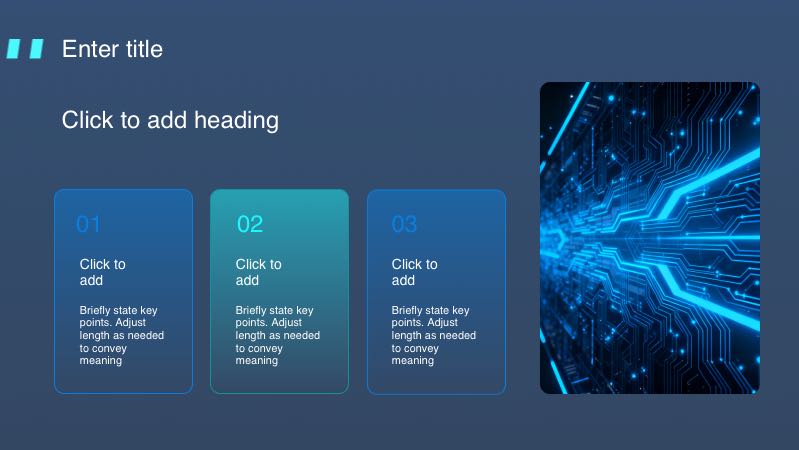 Enter title

Click to add heading

01

Click to add

Briefly state key points. Adjust length as needed to convey meaning

02

Click to add

Briefly state key points. Adjust length as needed to convey meaning

03

Click to add

Briefly state key points. Adjust length as needed to convey meaning